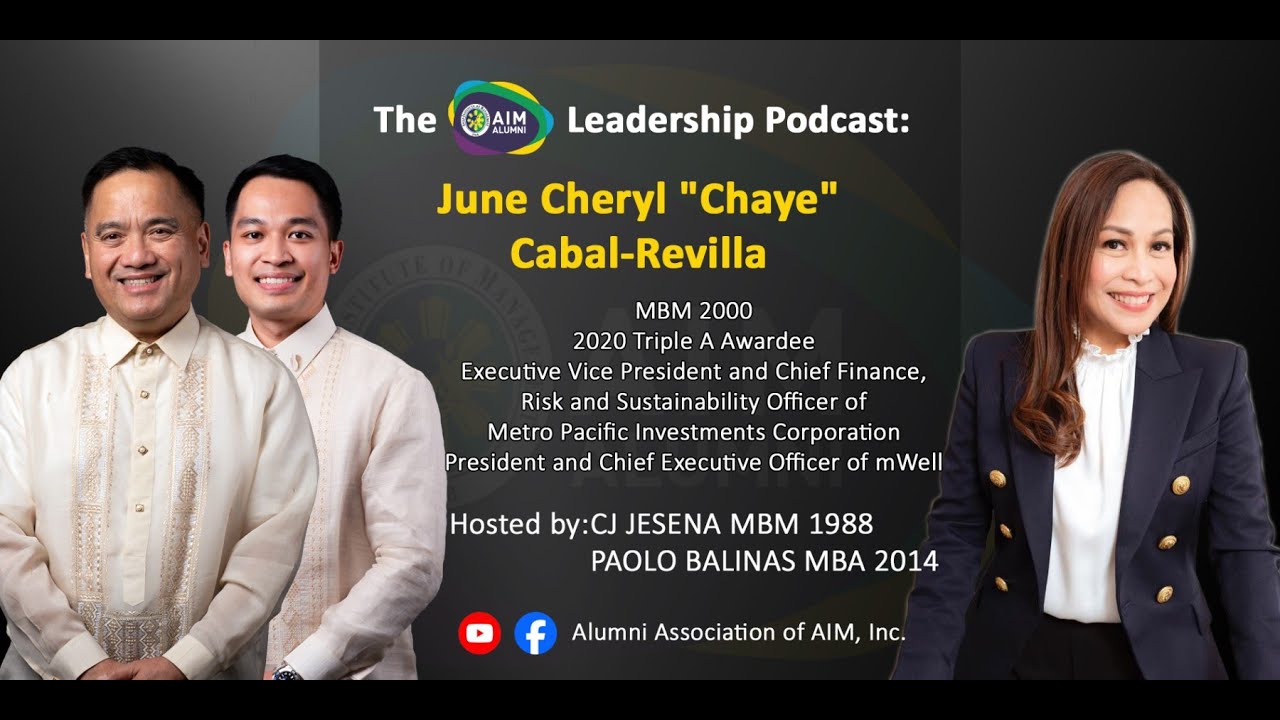 The AIM ALUMNI Leadership Podcast:

June Cheryl "Chaye" Cabal-Revilla

MBM 2000
2020 Triple A Awardee
Executive Vice President and Chief Finance, Risk and Sustainability Officer of Metro Pacific Investments Corporation
President and Chief Executive Officer of mWell

Hosted by:CJ JESENA MBM 1988
PAOLO BALINAS MBA 2014

Alumni Association of AIM, Inc.